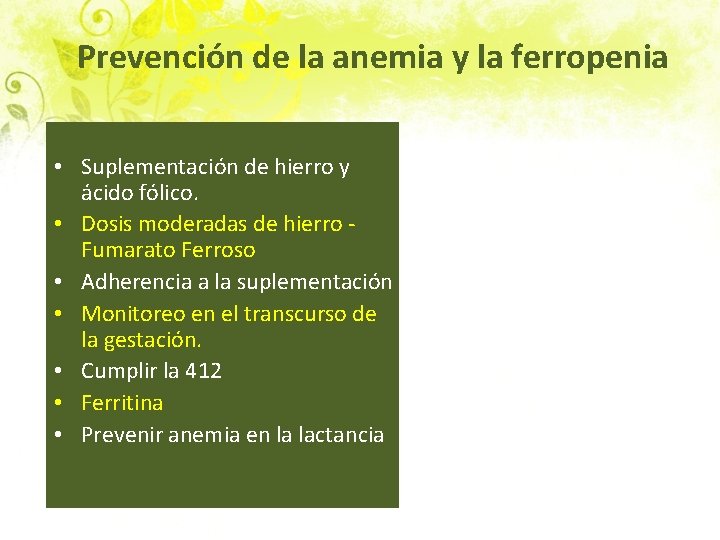 Prevención de la anemia y la ferropenia

• Suplementación de hierro y ácido fólico.
• Dosis moderadas de hierro - Fumarato Ferroso
• Adherencia a la suplementación
• Monitoreo en el transcurso de la gestación.
• Cumplir la 412
• Ferritina
• Prevenir anemia en la lactancia